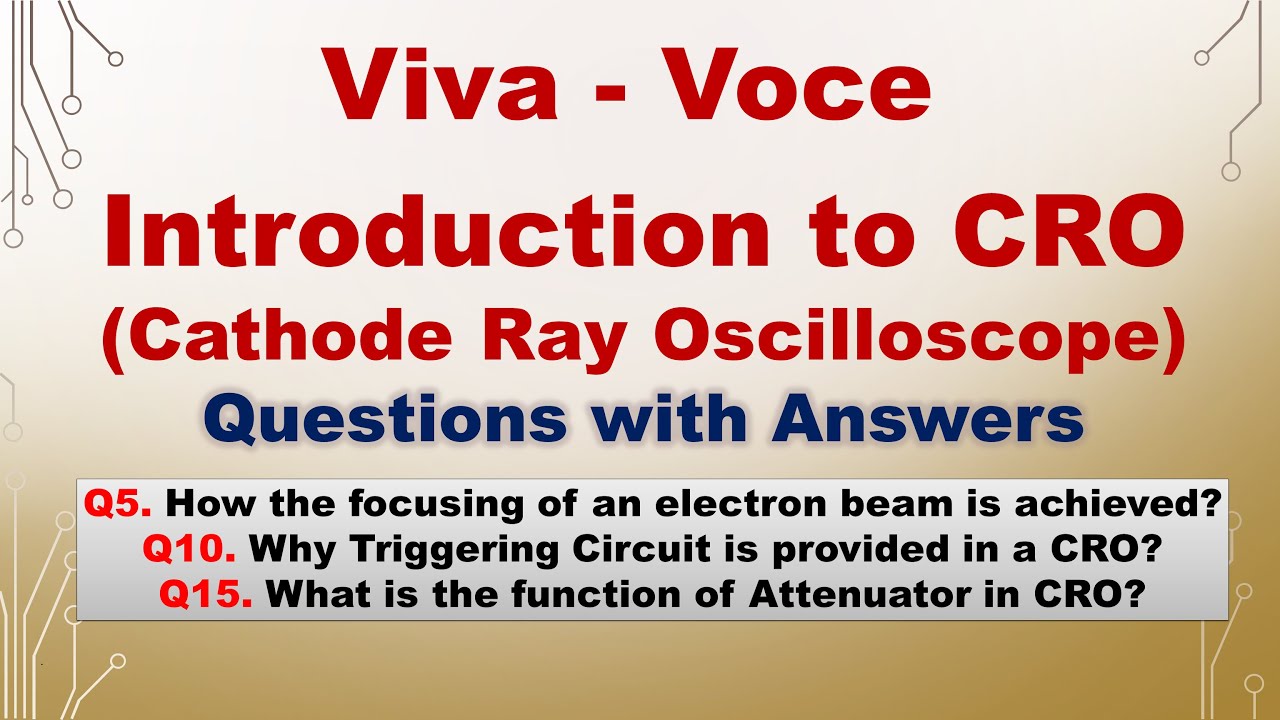 Viva - Voce

Introduction to CRO
(Cathode Ray Oscilloscope)

Questions with Answers

Q5. How the focusing of an electron beam is achieved?
Q10. Why Triggering Circuit is provided in a CRO?
Q15. What is the function of Attenuator in CRO?